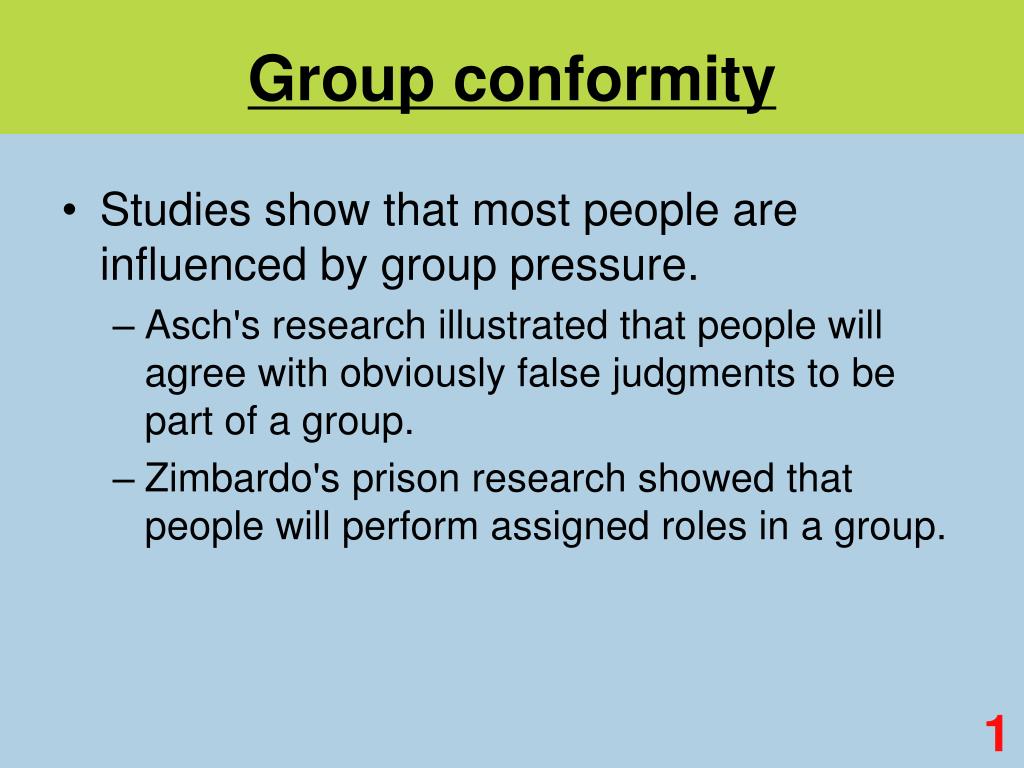 Group conformity

• Studies show that most people are influenced by group pressure.

– Asch's research illustrated that people will agree with obviously false judgments to be part of a group.

– Zimbardo's prison research showed that people will perform assigned roles in a group.

1